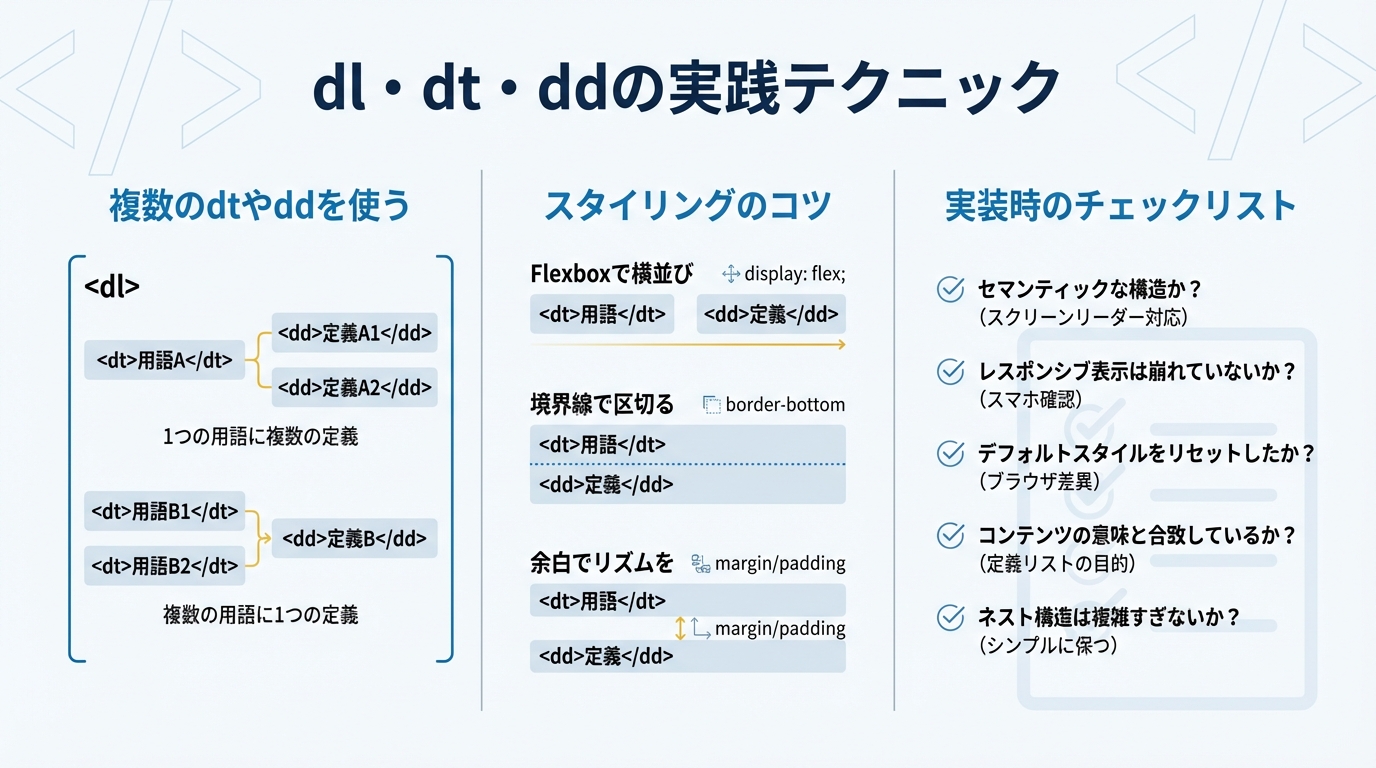 dl・dt・ddの実践テクニック

複数のdtやddを使う

<dl>

<dt>用語A</dt>

<dd>定義A1</dd>

<dd>定義A2</dd>

1つの用語に複数の定義

<dt>用語B1</dt>

<dt>用語B2</dt>

<dd>定義B</dd>

複数の用語に1つの定義

スタイリングのコツ

Flexboxで横並び display: flex;

<dt>用語</dt> <dd>定義</dd>

境界線で区切る border-bottom

<dt>用語</dt>

<dd>定義</dd>

余白でリズムを margin/padding

<dt>用語</dt>

margin/padding

<dd>定義</dd>

実装時のチェックリスト

セマンティックな構造か？
（スクリーンリーダー対応）

レスポンシブ表示は崩れていないか？
（スマホ確認）

デフォルトスタイルをリセットしたか？
（ブラウザ差異）

コンテンツの意味と合致しているか？
（定義リストの目的）

ネスト構造は複雑すぎないか？
（シンプルに保つ）